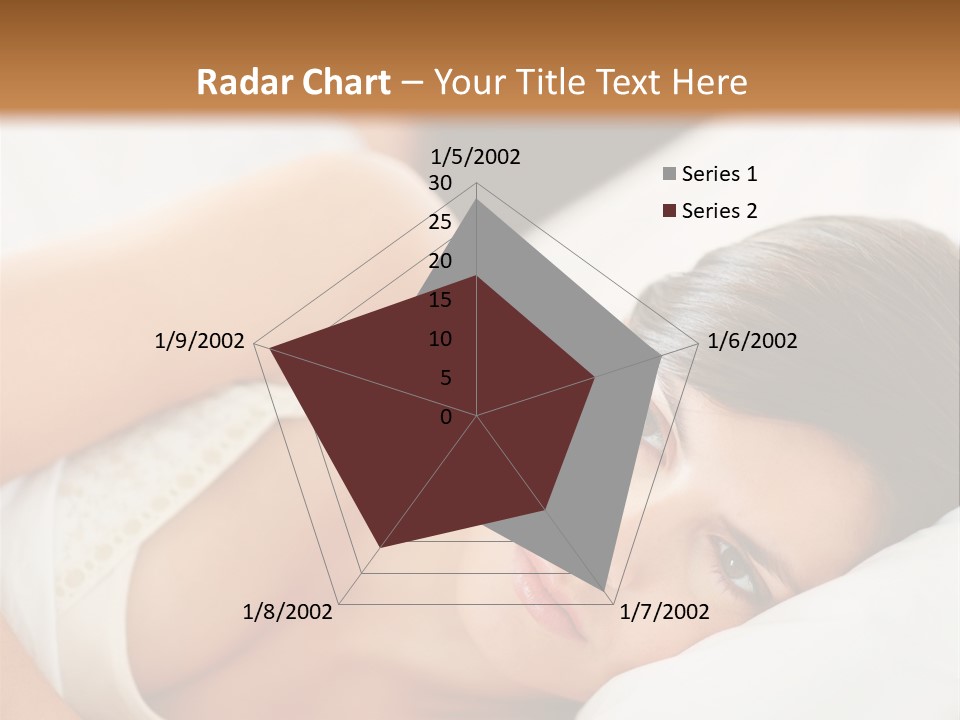 Radar Chart – Your Title Text Here

1/5/2002
30
25
20
15
10
5
0
1/6/2002
1/7/2002
1/8/2002
1/9/2002

Series 1
Series 2